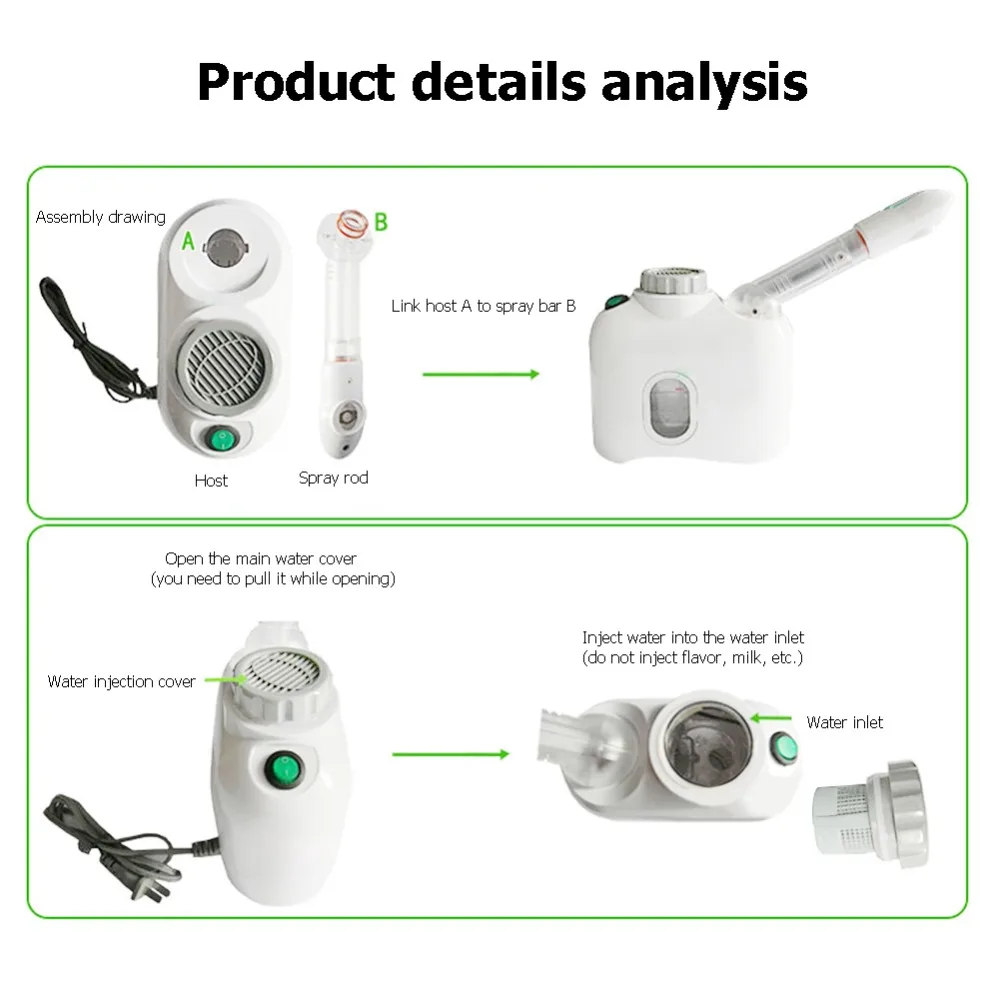 Product details analysis

Assembly drawing

A

B

Link host A to spray bar B

Host

Spray rod

Open the main water cover
(you need to pull it while opening)

Water injection cover

Inject water into the water inlet
(do not inject flavor, milk, etc.)

Water inlet